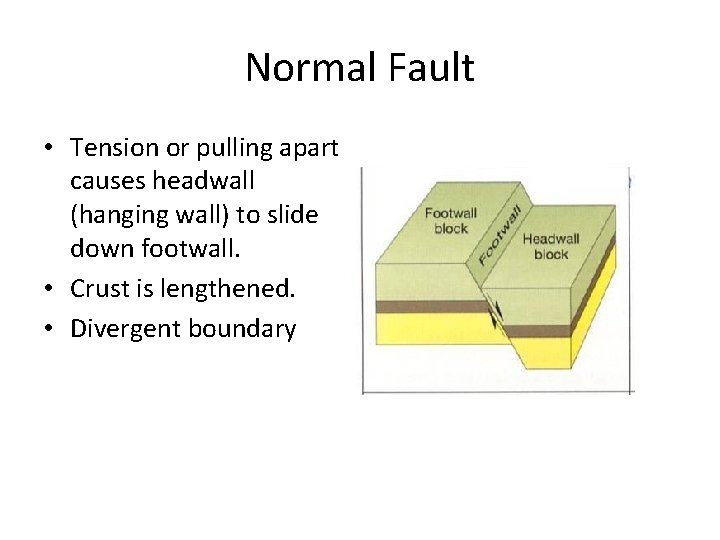 Normal Fault

• Tension or pulling apart causes headwall (hanging wall) to slide down footwall.
• Crust is lengthened.
• Divergent boundary

Footwall block
Footwall
Headwall block